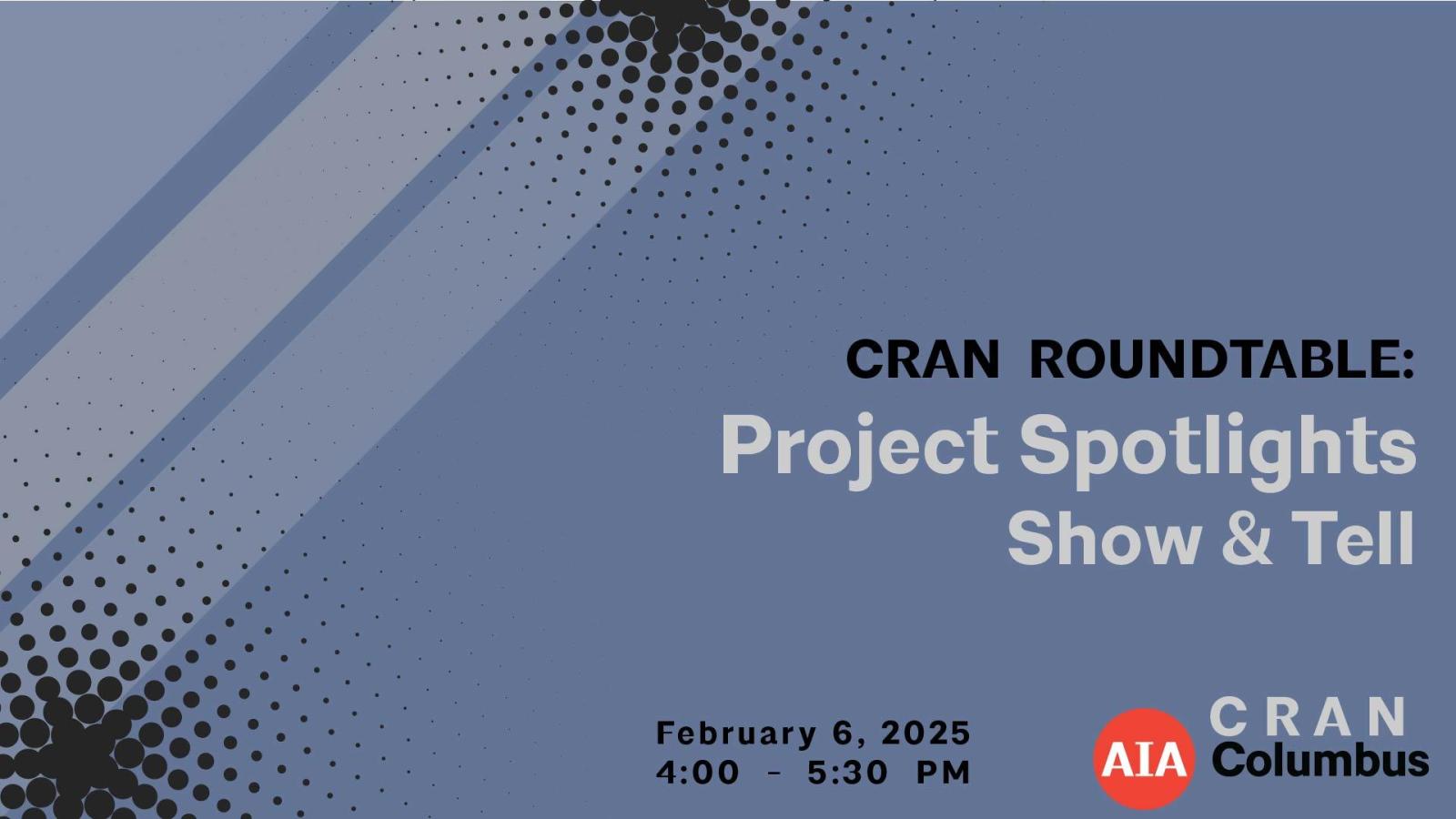 CRAN ROUNDTABLE:
Project Spotlights
Show & Tell

February 6, 2025
4:00 - 5:30 PM

AIA CRAN
Columbus